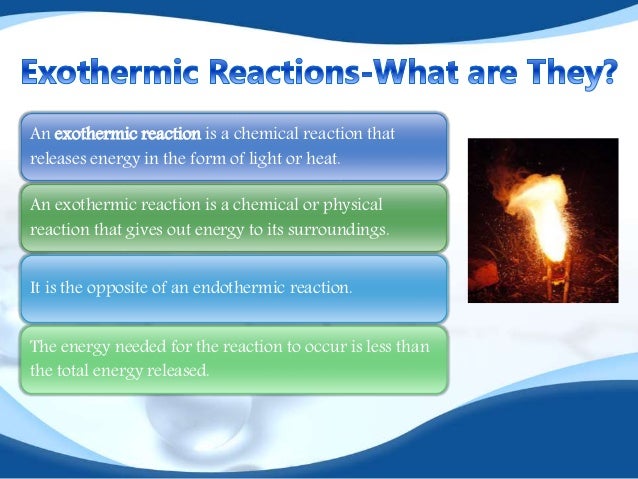 Exothermic Reactions-What are They?

An exothermic reaction is a chemical reaction that releases energy in the form of light or heat.

An exothermic reaction is a chemical or physical reaction that gives out energy to its surroundings.

It is the opposite of an endothermic reaction.

The energy needed for the reaction to occur is less than the total energy released.